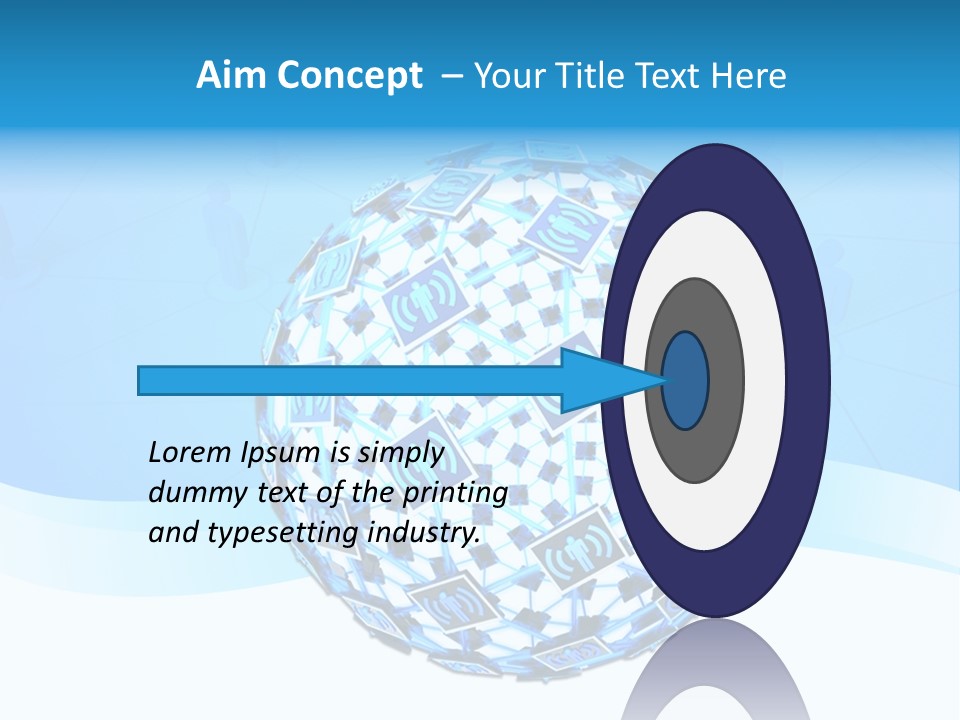 Aim Concept – Your Title Text Here

Lorem Ipsum is simply dummy text of the printing and typesetting industry.